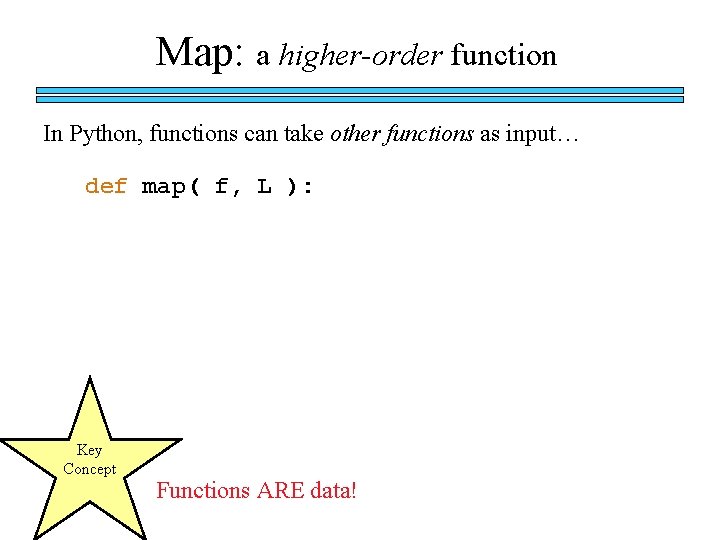 Map: a higher-order function

In Python, functions can take other functions as input…

def map( f, L ):

Key Concept

Functions ARE data!